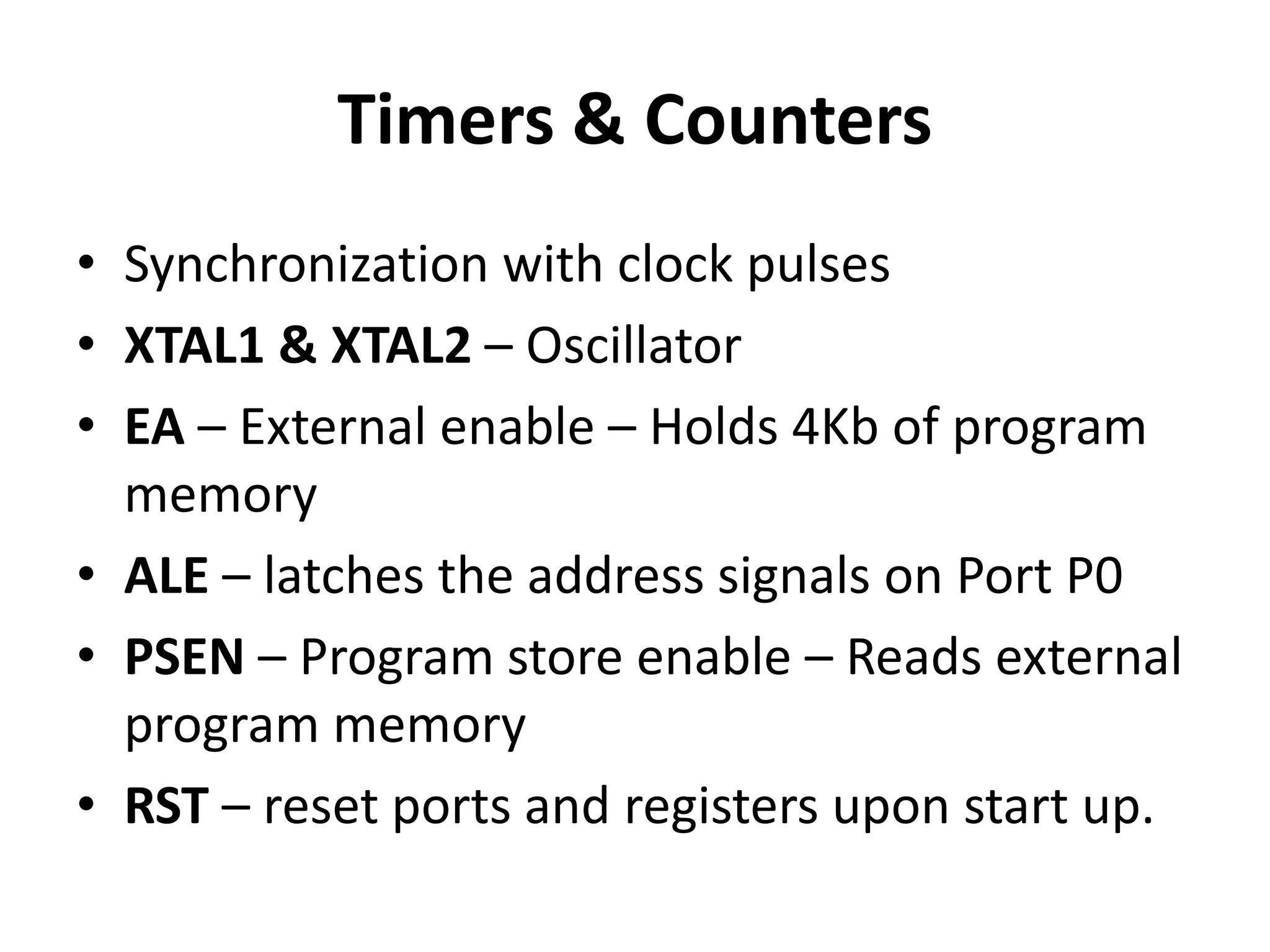 Timers & Counters

• Synchronization with clock pulses
• XTAL1 & XTAL2 – Oscillator
• EA – External enable – Holds 4Kb of program memory
• ALE – latches the address signals on Port P0
• PSEN – Program store enable – Reads external program memory
• RST – reset ports and registers upon start up.